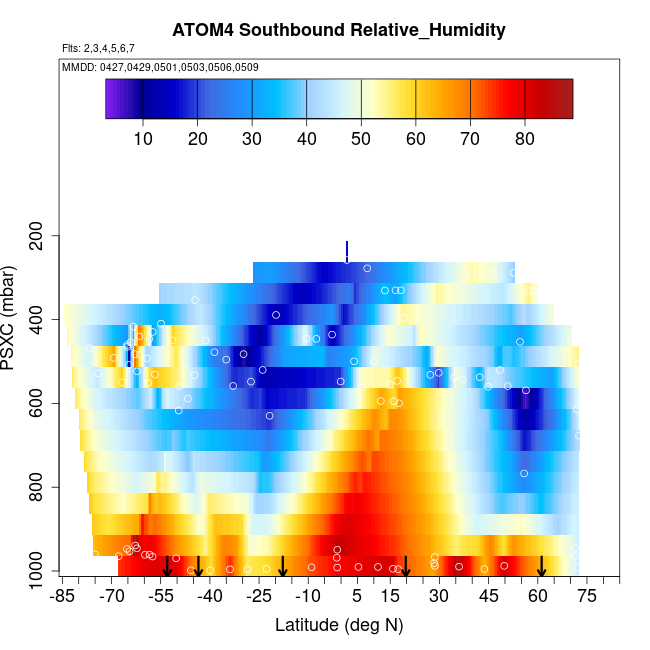 ATOM4 Southbound Relative_Humidity

Flts: 2,3,4,5,6,7

MMDD: 0427,0429,0501,0503,0506,0509

10 20 30 40 50 60 70 80

PSXC (mbar)

200
400
600
800
1000

-85 -70 -55 -40 -25 -10 5 15 30 45 60 75

Latitude (deg N)